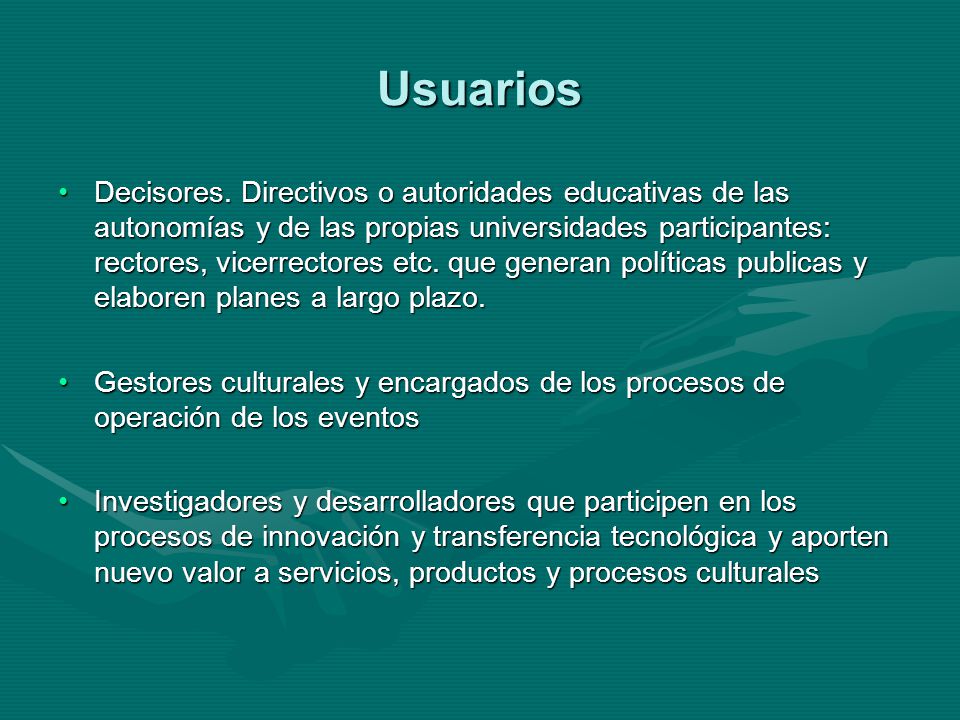 Usuarios

• Decisores. Directivos o autoridades educativas de las autonomías y de las propias universidades participantes: rectores, vicerrectores etc. que generan políticas publicas y elaboren planes a largo plazo.

• Gestores culturales y encargados de los procesos de operación de los eventos

• Investigadores y desarrolladores que participen en los procesos de innovación y transferencia tecnológica y aporten nuevo valor a servicios, productos y procesos culturales